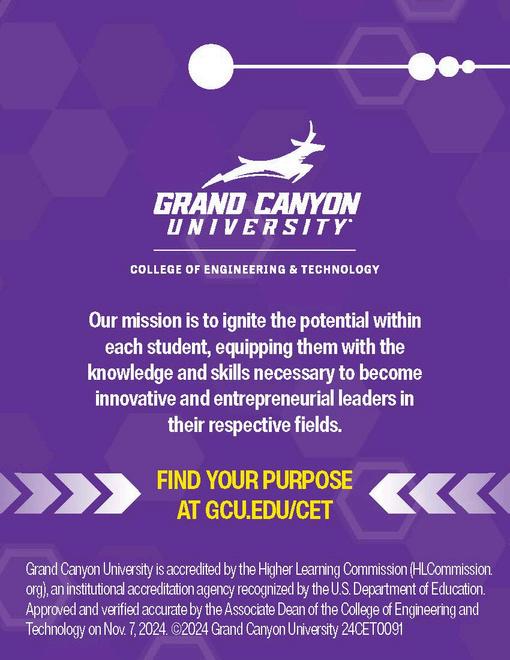 GRAND CANYON UNIVERSITY

COLLEGE OF ENGINEERING & TECHNOLOGY

Our mission is to ignite the potential within each student, equipping them with the knowledge and skills necessary to become innovative and entrepreneurial leaders in their respective fields.

FIND YOUR PURPOSE AT GCU.EDU/CET

Grand Canyon University is accredited by the Higher Learning Commission (HLCommission.org), an institutional accreditation agency recognized by the U.S. Department of Education. Approved and verified accurate by the Associate Dean of the College of Engineering and Technology on Nov. 7, 2024. ©2024 Grand Canyon University 24CET0091